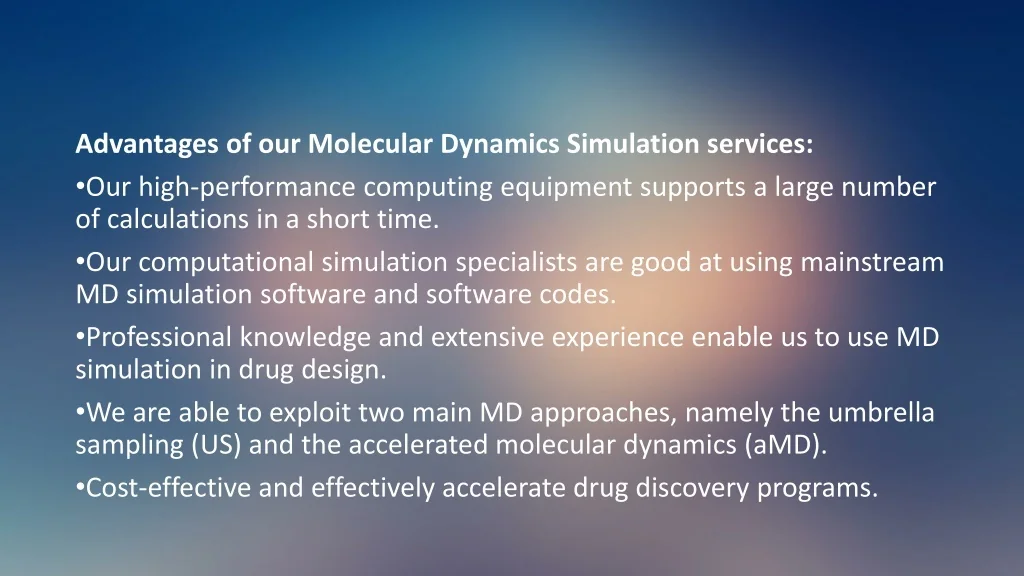 Advantages of our Molecular Dynamics Simulation services:

•Our high-performance computing equipment supports a large number of calculations in a short time.

•Our computational simulation specialists are good at using mainstream MD simulation software and software codes.

•Professional knowledge and extensive experience enable us to use MD simulation in drug design.

•We are able to exploit two main MD approaches, namely the umbrella sampling (US) and the accelerated molecular dynamics (aMD).

•Cost-effective and effectively accelerate drug discovery programs.